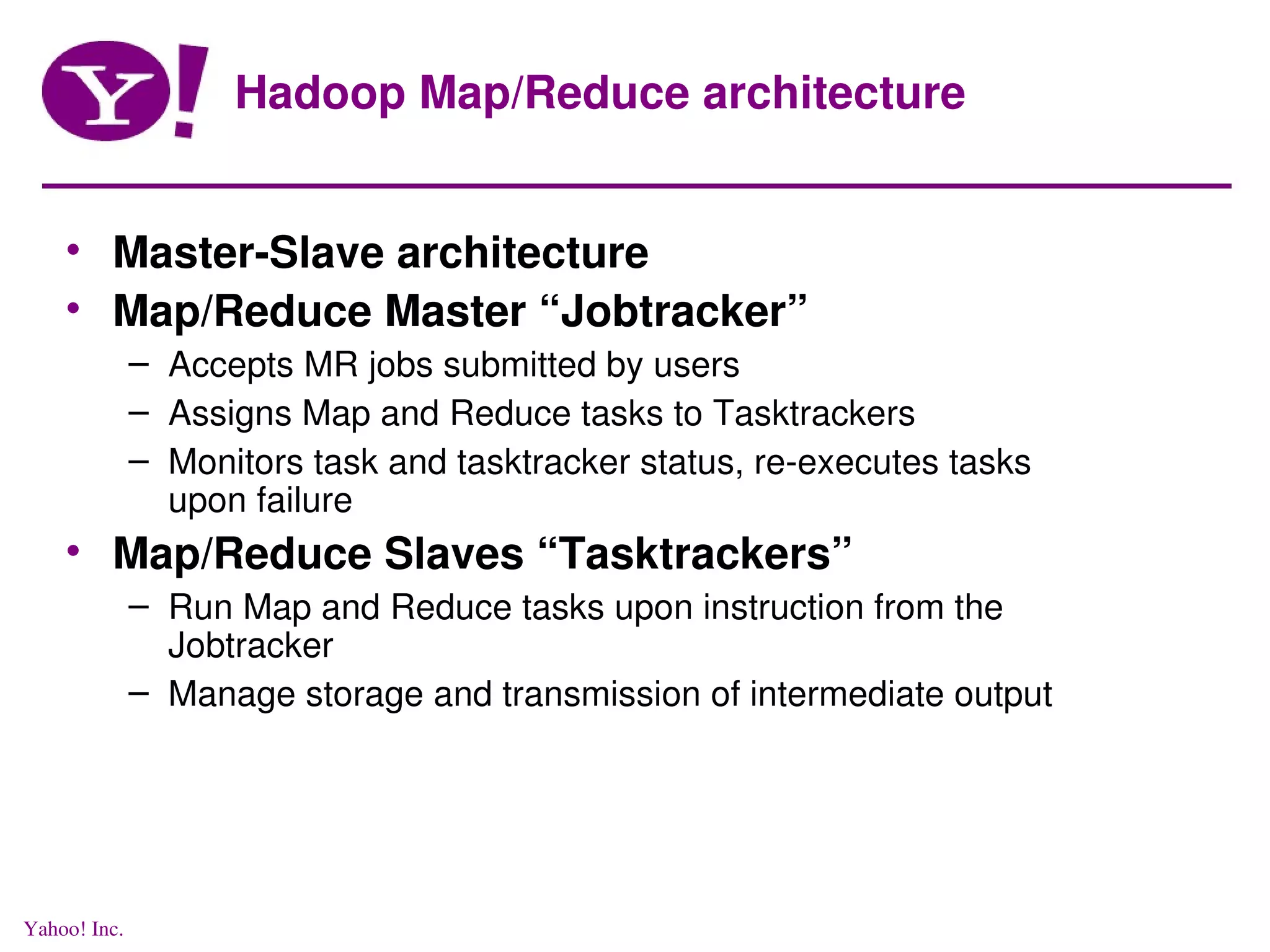 Y!

Hadoop Map/Reduce architecture

• Master-Slave architecture
• Map/Reduce Master “Jobtracker”
– Accepts MR jobs submitted by users
– Assigns Map and Reduce tasks to Tasktrackers
– Monitors task and tasktracker status, re-executes tasks upon failure
• Map/Reduce Slaves “Tasktrackers”
– Run Map and Reduce tasks upon instruction from the Jobtracker
– Manage storage and transmission of intermediate output

Yahoo! Inc.